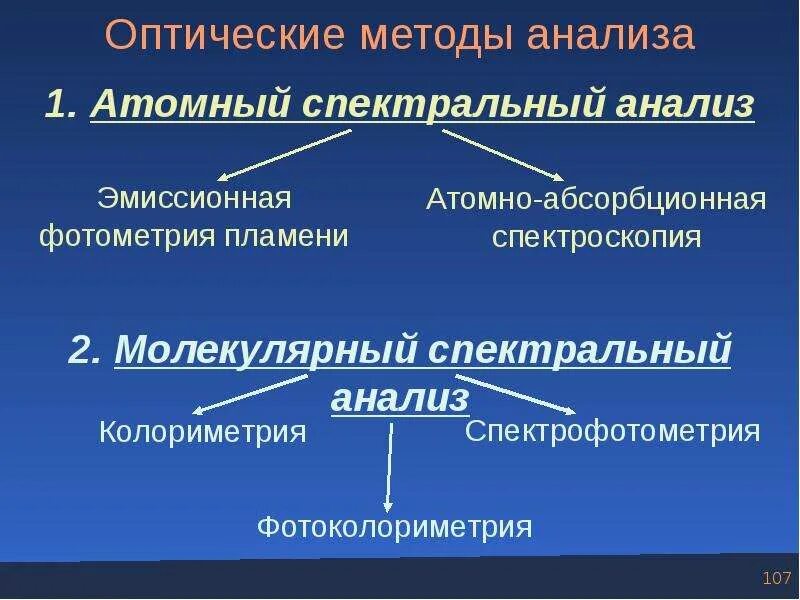 Оптические методы анализа

1. Атомный спектральный анализ

Эмиссионная фотометрия пламени

Атомно-абсорбционная спектроскопия

2. Молекулярный спектральный анализ

Колориметрия

Спектрофотометрия

Фотоколориметрия

107